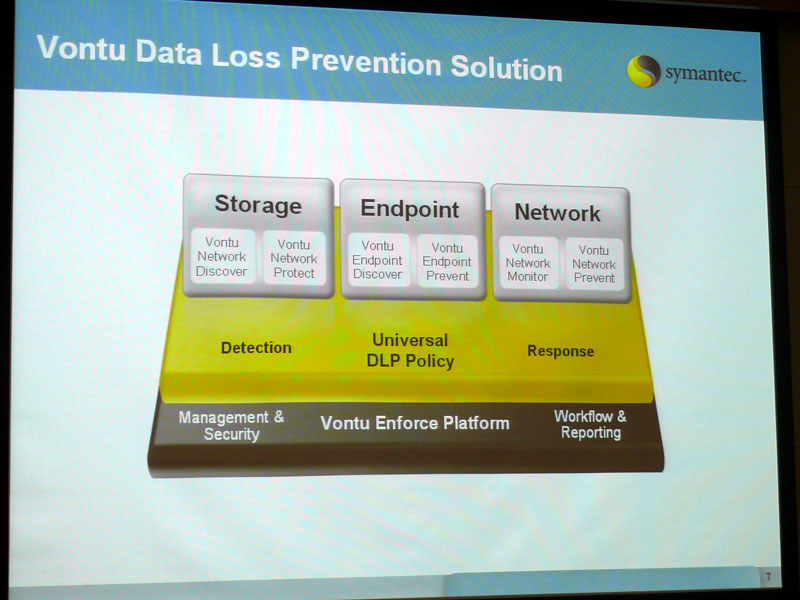 Vontu Data Loss Prevention Solution

symantec.

Storage

Vontu Network Discover

Vontu Network Protect

Endpoint

Vontu Endpoint Discover

Vontu Endpoint Prevent

Network

Vontu Network Monitor

Vontu Network Prevent

Detection

Universal DLP Policy

Response

Management & Security

Vontu Enforce Platform

Workflow & Reporting

7